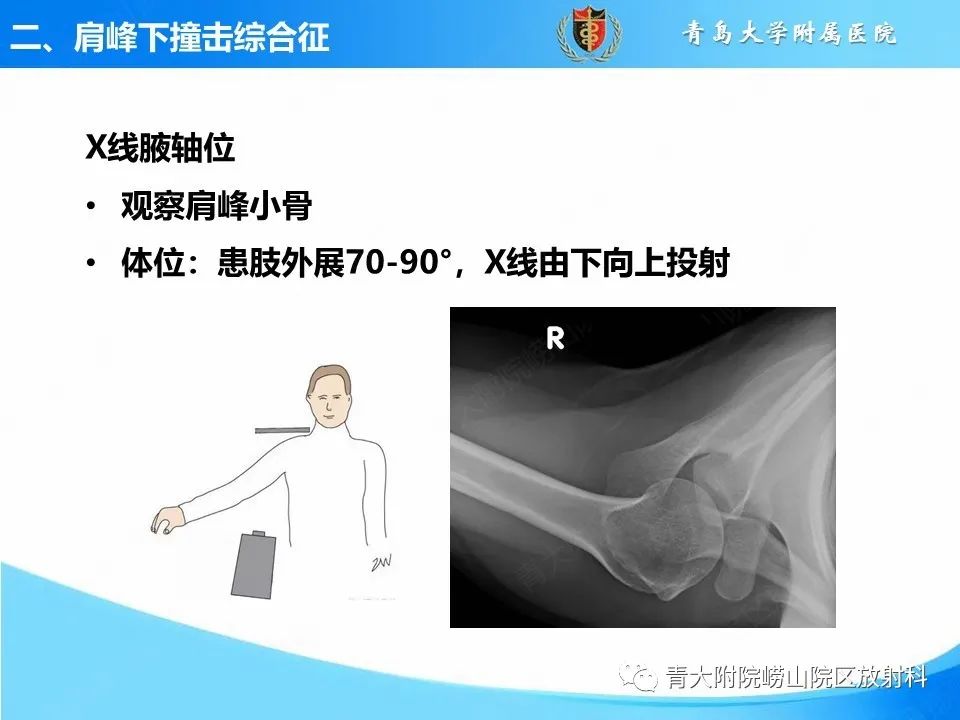 二、肩峰下撞击综合征

青岛大学附属医院

X线腋轴位

• 观察肩峰小骨

• 体位：患肢外展70-90°，X线由下向上投射

R

青大附院崂山院区放射科